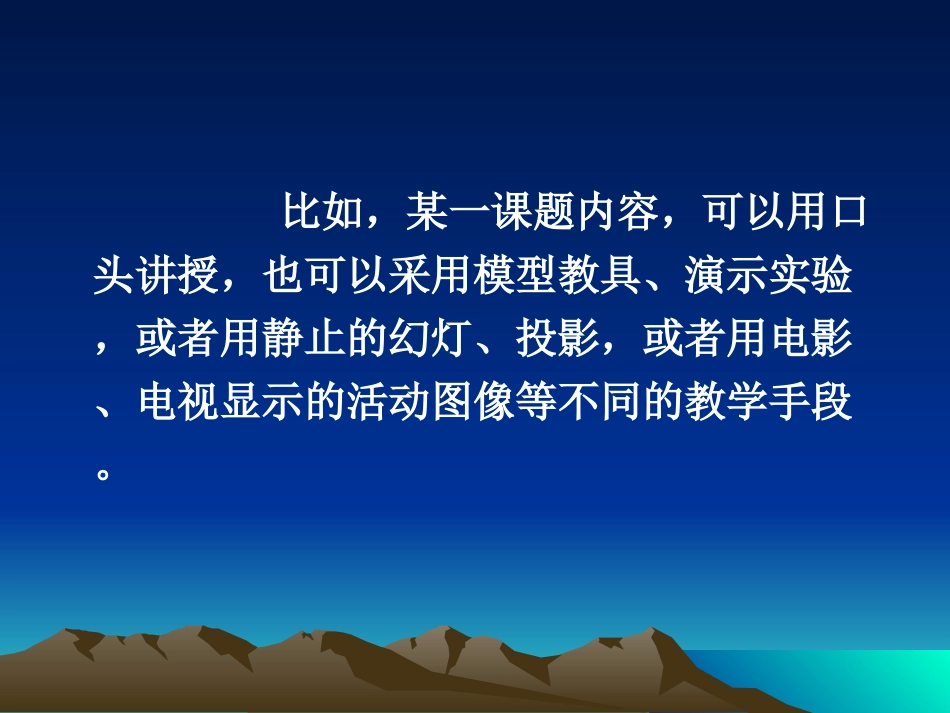 比如，某一课题内容，可以用口头讲授，也可以采用模型教具、演示实验，或者用静止的幻灯、投影，或者用电影、电视显示的活动图像等不同的教学手段。